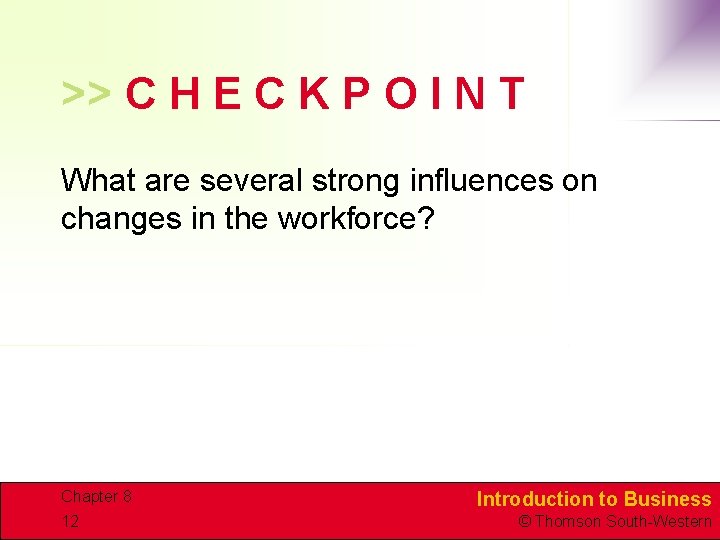 >> C H E C K P O I N T

What are several strong influences on changes in the workforce?

Chapter 8
12

Introduction to Business
© Thomson South-Western